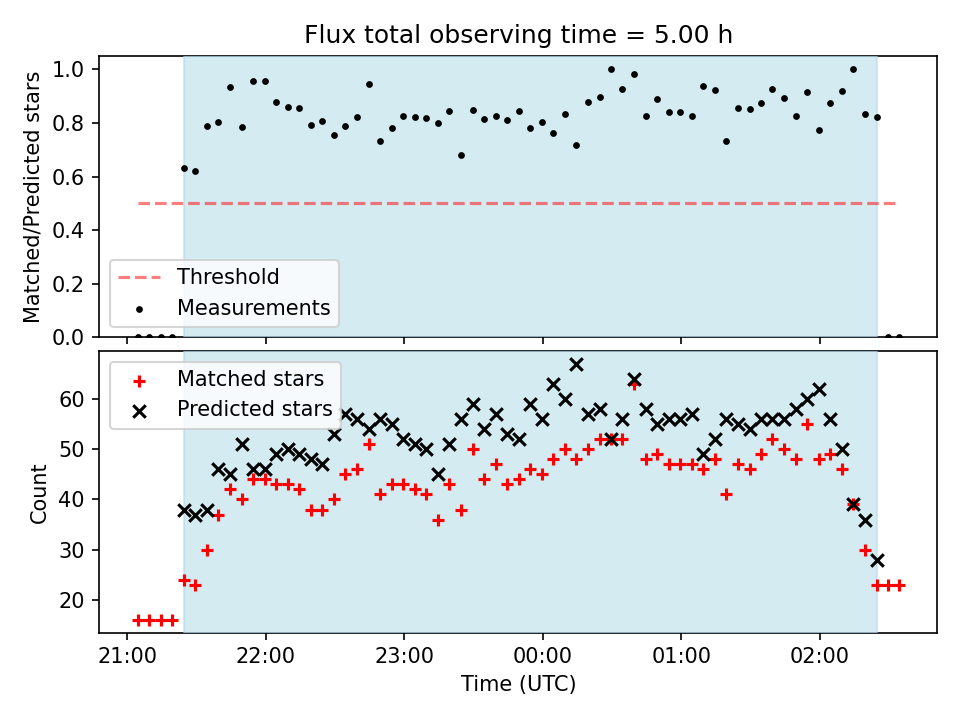 Flux total observing time = 5.00 h

Matched/Predicted stars

1.0
0.8
0.6
0.4
0.2
0.0

Threshold
Measurements

Matched stars
Predicted stars

Count

60
50
40
30
20

21:00
22:00
23:00
00:00
01:00
02:00

Time (UTC)